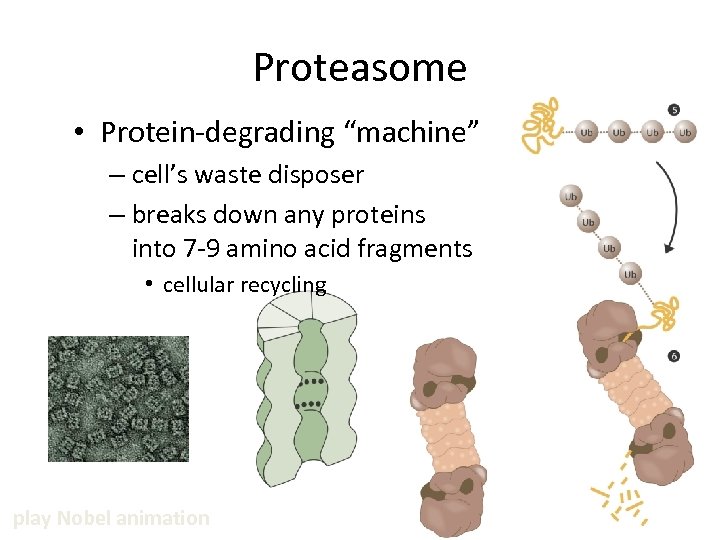 Proteasome

• Protein-degrading "machine"
– cell's waste disposer
– breaks down any proteins into 7-9 amino acid fragments
• cellular recycling

5

Ub Ub Ub Ub

Ub
Ub
Ub
Ub

6

play Nobel animation